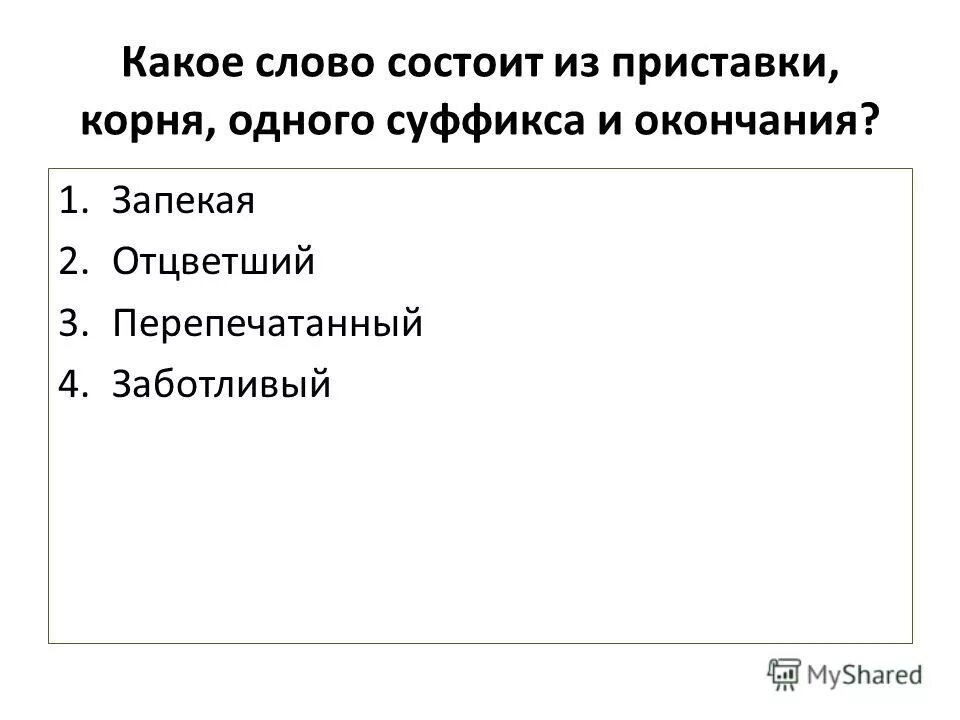 Какое слово состоит из приставки, корня, одного суффикса и окончания?

1. Запекая
2. Отцветший
3. Перепечатанный
4. Заботливый

MyShared